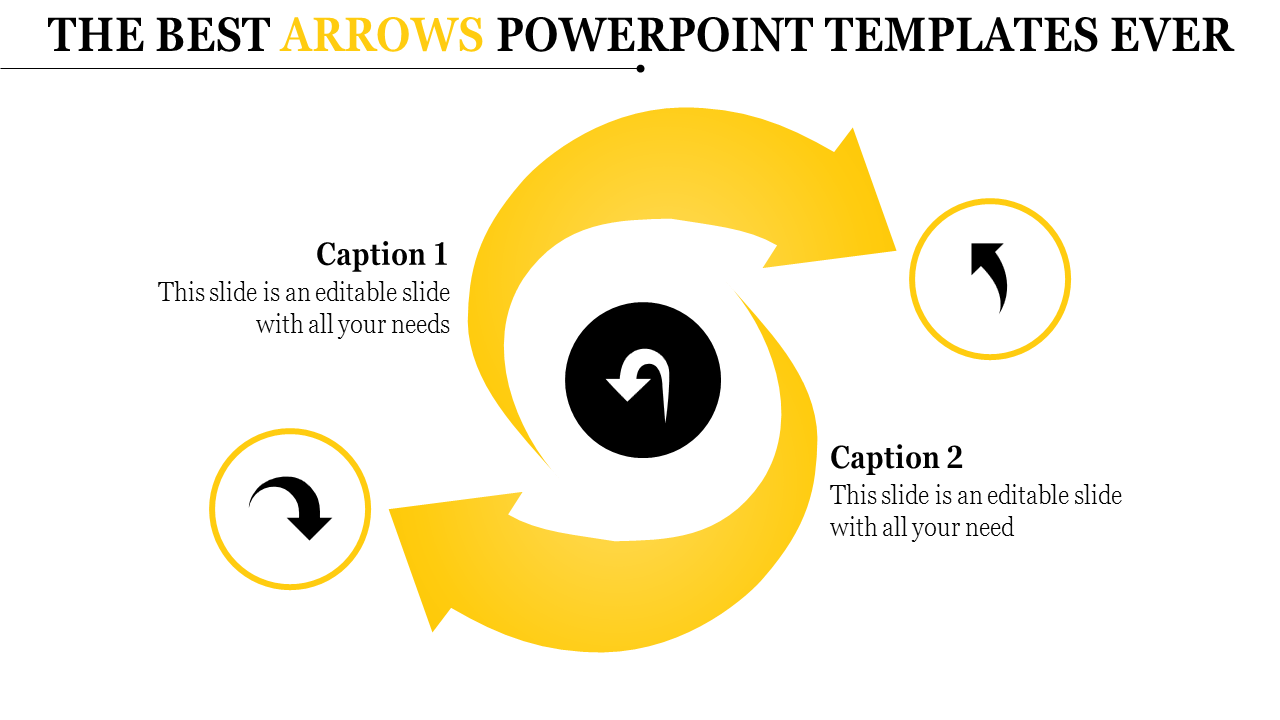 THE BEST ARROWS POWERPOINT TEMPLATES EVER

Caption 1
This slide is an editable slide with all your needs

Caption 2
This slide is an editable slide with all your need